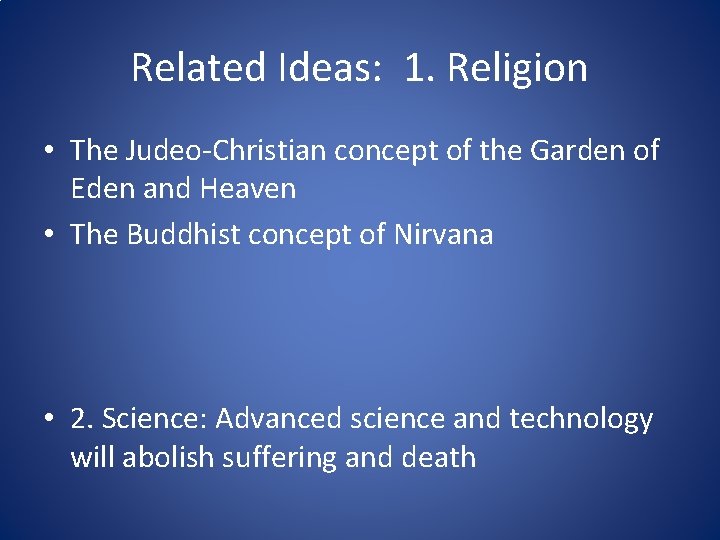 Related Ideas:  1. Religion

• The Judeo-Christian concept of the Garden of Eden and Heaven
• The Buddhist concept of Nirvana

• 2. Science: Advanced science and technology will abolish suffering and death